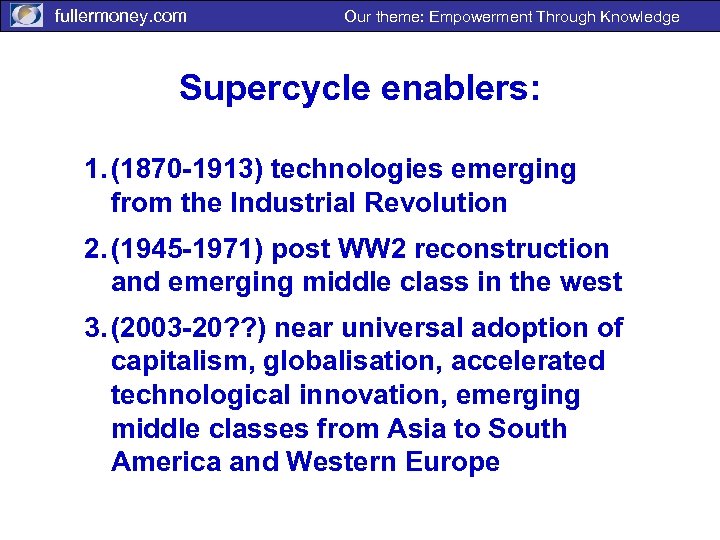 fullermoney.com

Our theme: Empowerment Through Knowledge

Supercycle enablers:

1. (1870-1913) technologies emerging from the Industrial Revolution

2. (1945-1971) post WW2 reconstruction and emerging middle class in the west

3. (2003-20??) near universal adoption of capitalism, globalisation, accelerated technological innovation, emerging middle classes from Asia to South America and Western Europe